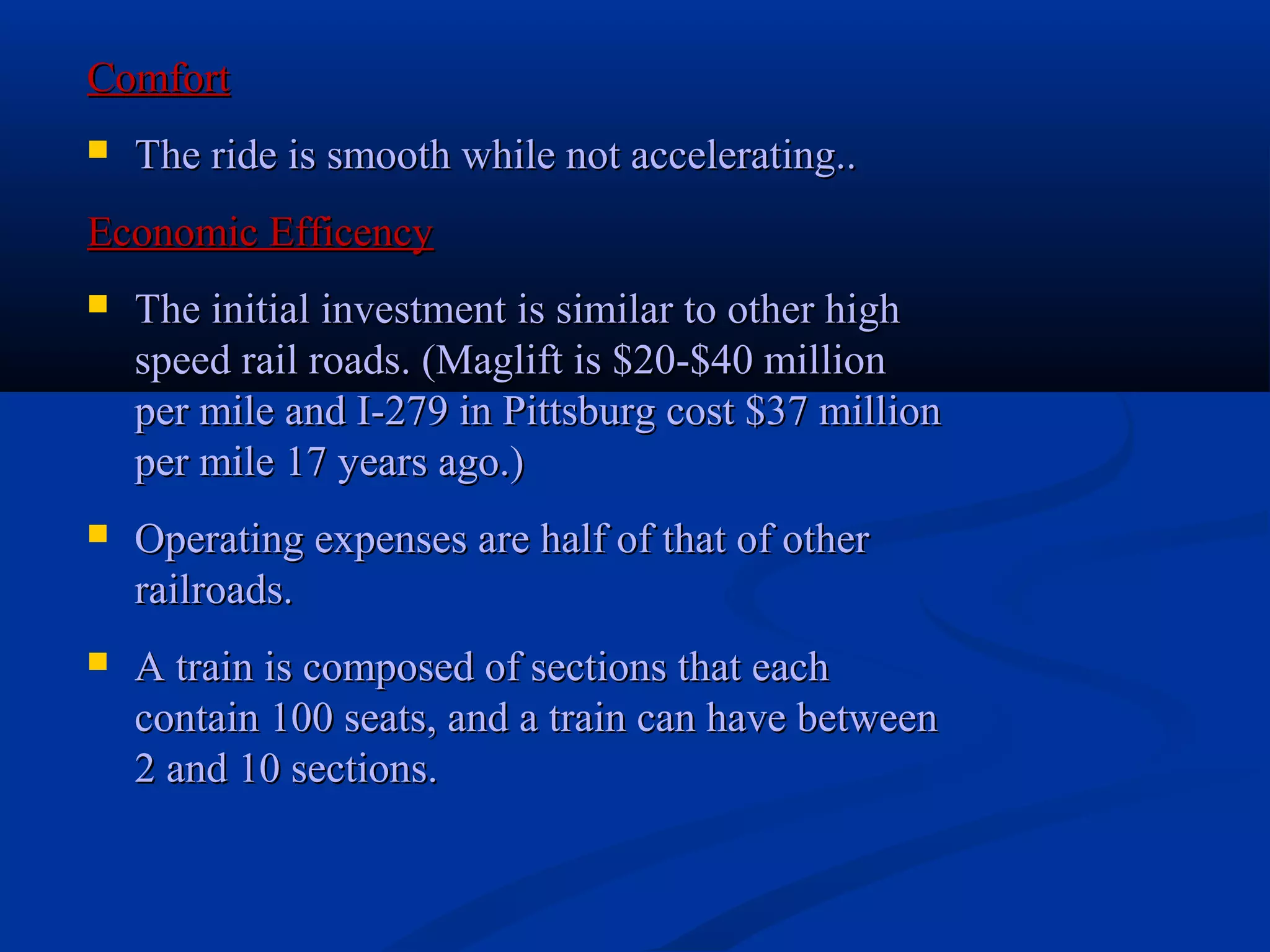 Comfort

▪ The ride is smooth while not accelerating..

Economic Efficency

▪ The initial investment is similar to other high speed rail roads. (Maglift is \$20-\$40 million per mile and I-279 in Pittsburg cost \$37 million per mile 17 years ago.)

▪ Operating expenses are half of that of other railroads.

▪ A train is composed of sections that each contain 100 seats, and a train can have between 2 and 10 sections.